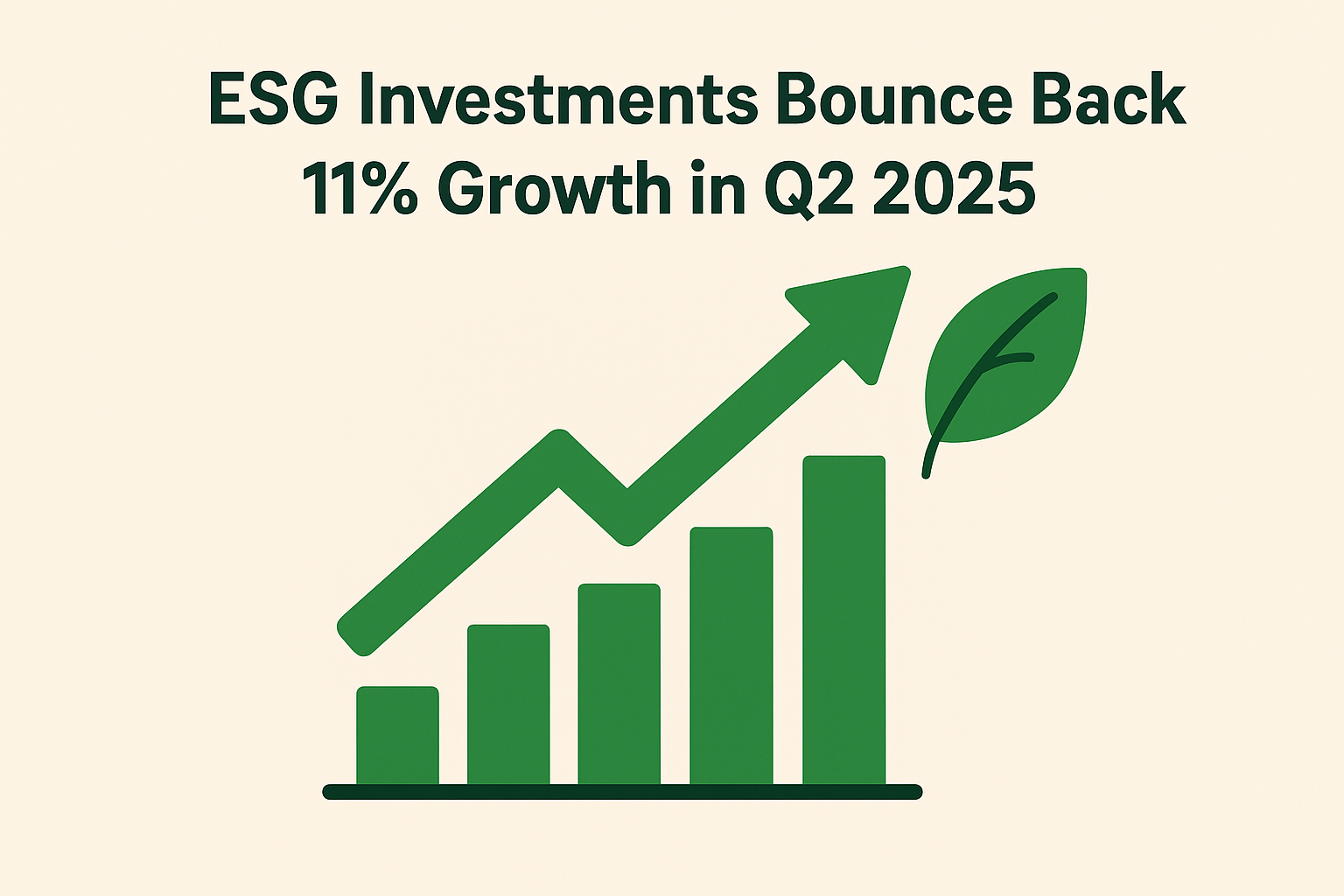 ESG Investments Bounce Back
11% Growth in Q2 2025